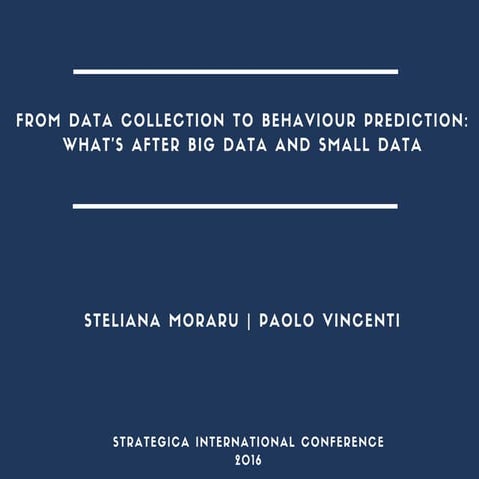 FROM DATA COLLECTION TO BEHAVIOUR PREDICTION: WHAT'S AFTER BIG DATA AND SMALL DATA

STELIANA MORARU | PAOLO VINCENTI

STRATEGICA INTERNATIONAL CONFERENCE
2016